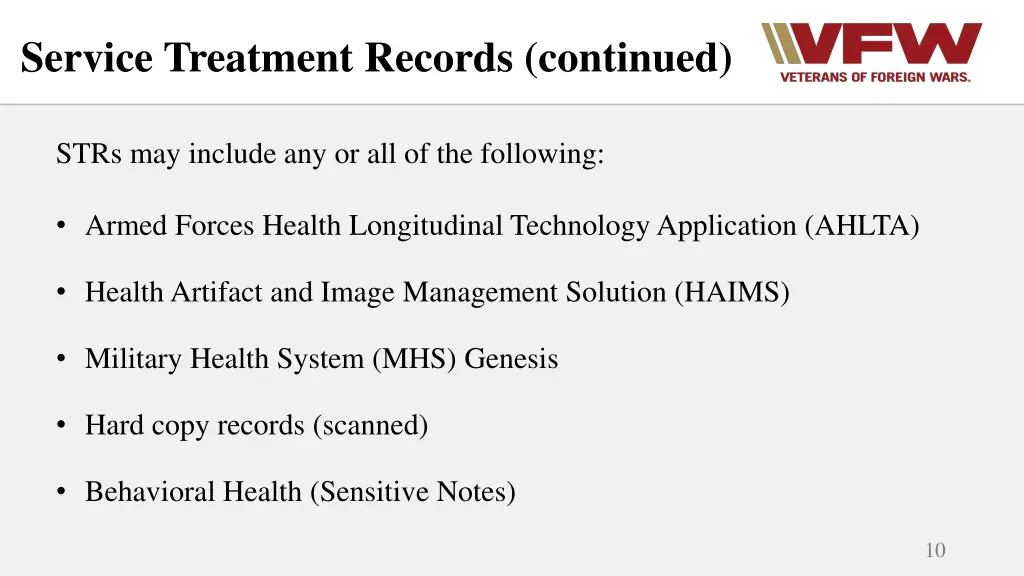 Service Treatment Records (continued)

VFW
VETERANS OF FOREIGN WARS.

STRs may include any or all of the following:

• Armed Forces Health Longitudinal Technology Application (AHLTA)

• Health Artifact and Image Management Solution (HAIMS)

• Military Health System (MHS) Genesis

• Hard copy records (scanned)

• Behavioral Health (Sensitive Notes)

10